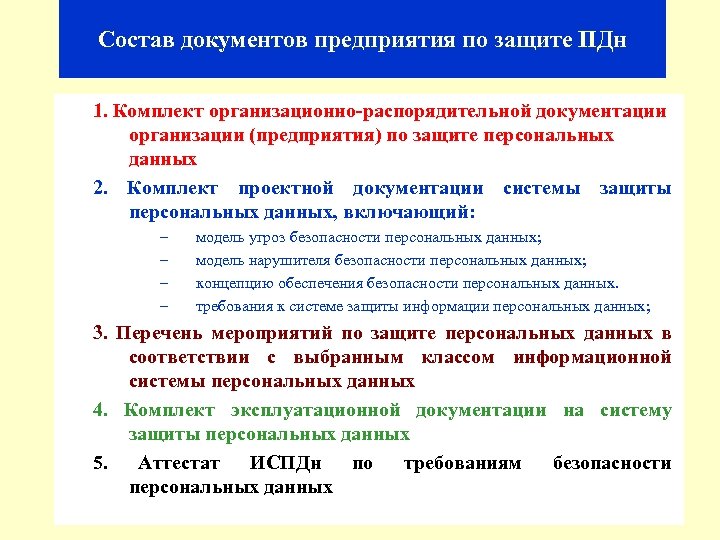 Состав документов предприятия по защите ПДн

1. Комплект организационно-распорядительной документации организации (предприятия) по защите персональных данных

2. Комплект проектной документации системы защиты персональных данных, включающий:

– модель угроз безопасности персональных данных;
– модель нарушителя безопасности персональных данных;
– концепцию обеспечения безопасности персональных данных.
– требования к системе защиты информации персональных данных;

3. Перечень мероприятий по защите персональных данных в соответствии с выбранным классом информационной системы персональных данных

4. Комплект эксплуатационной документации на систему защиты персональных данных

5. Аттестат ИСПДн по требованиям безопасности персональных данных